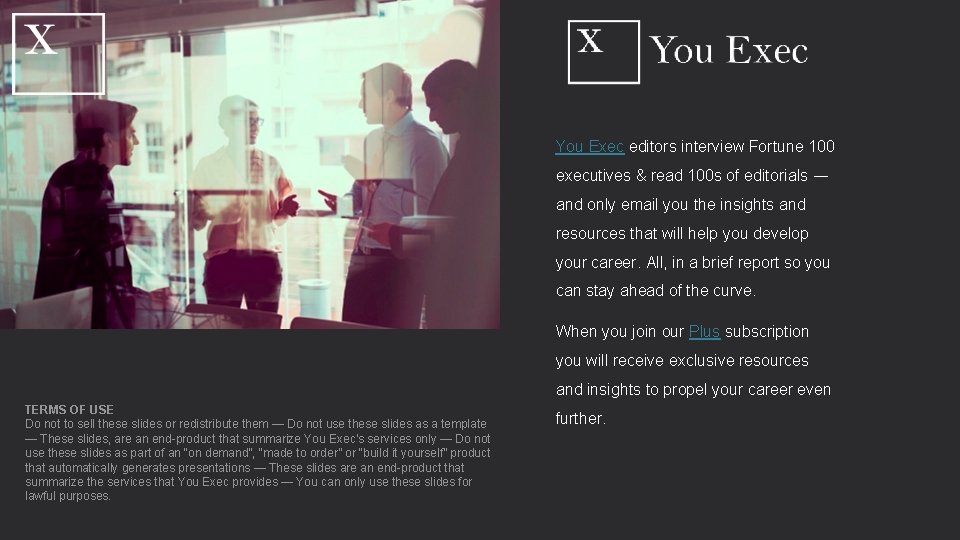 X

X You Exec

You Exec editors interview Fortune 100 executives & read 100s of editorials — and only email you the insights and resources that will help you develop your career. All, in a brief report so you can stay ahead of the curve.

When you join our Plus subscription you will receive exclusive resources and insights to propel your career even further.

TERMS OF USE
Do not to sell these slides or redistribute them — Do not use these slides as a template — These slides, are an end-product that summarize You Exec's services only — Do not use these slides as part of an "on demand", "made to order" or "build it yourself" product that automatically generates presentations — These slides are an end-product that summarize the services that You Exec provides — You can only use these slides for lawful purposes.